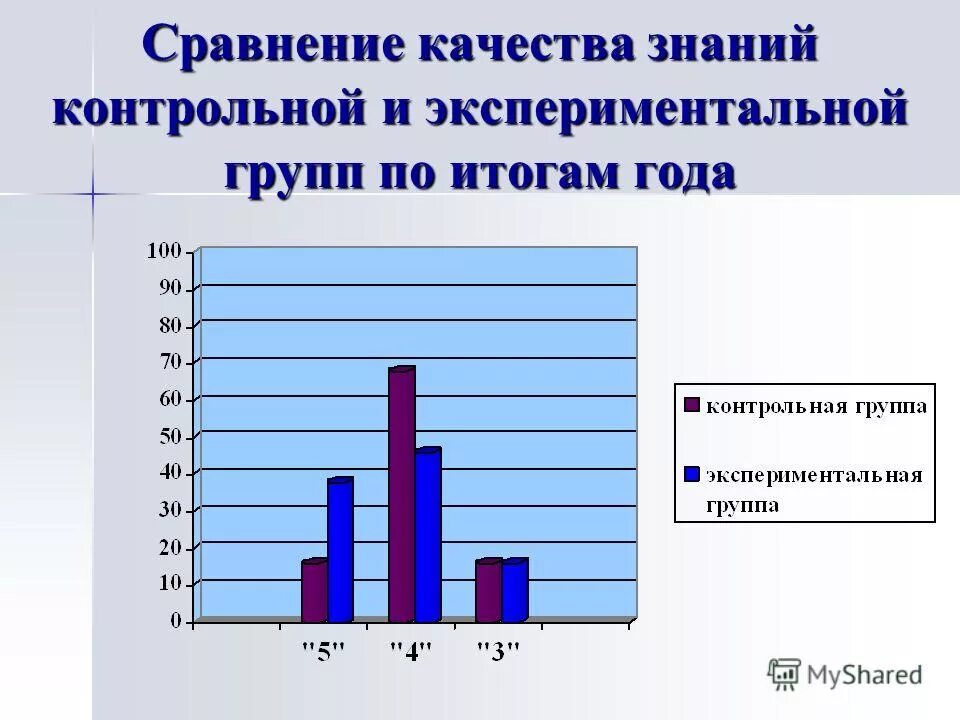 Сравнение качества знаний контрольной и экспериментальной групп по итогам года

100
90
80
70
60
50
40
30
20
10
0

"5" "4" "3"

контрольная группа
экспериментальная группа

MyShared